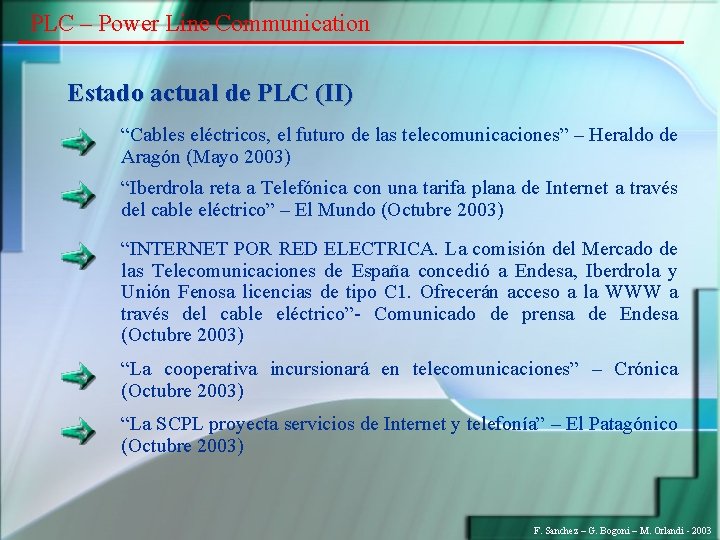 PLC – Power Line Communication

Estado actual de PLC (II)

“Cables eléctricos, el futuro de las telecomunicaciones” – Heraldo de Aragón (Mayo 2003)

“Iberdrola reta a Telefónica con una tarifa plana de Internet a través del cable eléctrico” – El Mundo (Octubre 2003)

“INTERNET POR RED ELECTRICA. La comisión del Mercado de las Telecomunicaciones de España concedió a Endesa, Iberdrola y Unión Fenosa licencias de tipo C1. Ofrecerán acceso a la WWW a través del cable eléctrico”- Comunicado de prensa de Endesa (Octubre 2003)

“La cooperativa incursionará en telecomunicaciones” – Crónica (Octubre 2003)

“La SCPL proyecta servicios de Internet y telefonía” – El Patagónico (Octubre 2003)

F. Sanchez – G. Bogoni – M. Orlandi - 2003